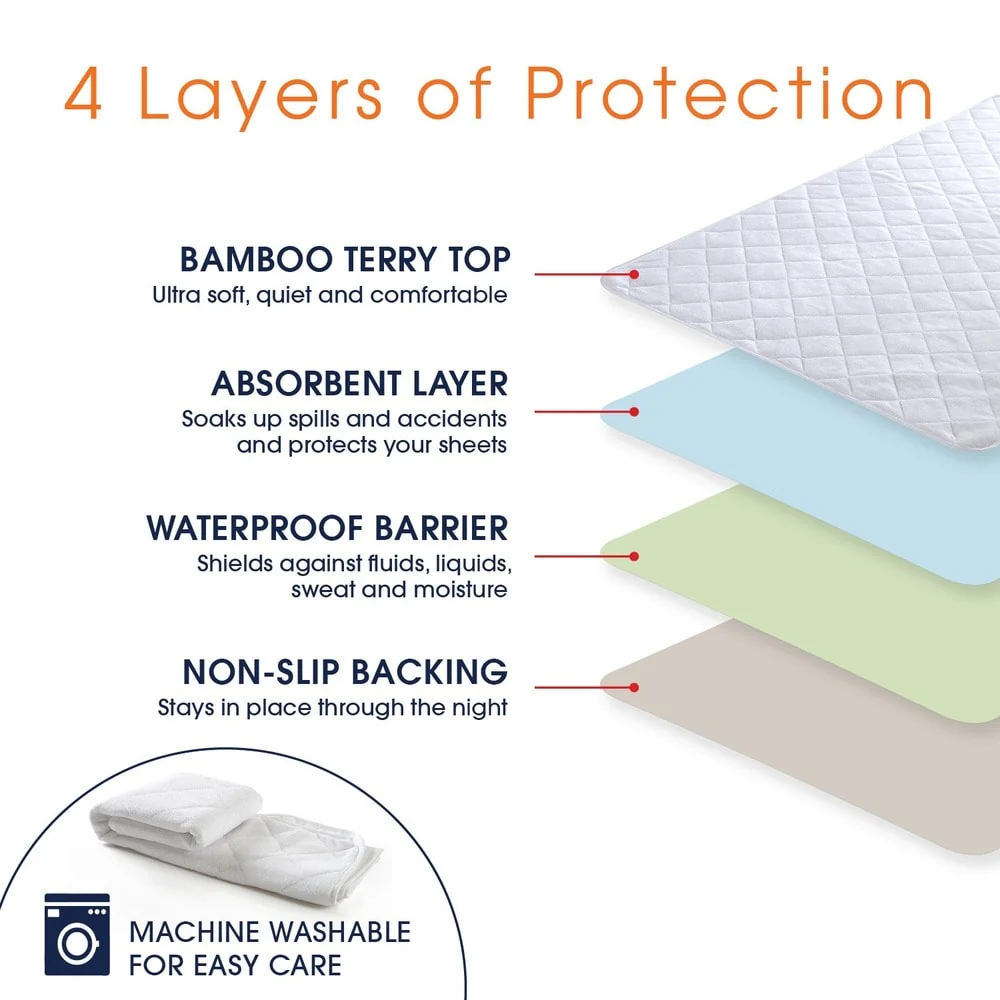 4 Layers of Protection

BAMBOO TERRY TOP
Ultra soft, quiet and comfortable

ABSORBENT LAYER
Soaks up spills and accidents and protects your sheets

WATERPROOF BARRIER
Shields against fluids, liquids, sweat and moisture

NON-SLIP BACKING
Stays in place through the night

MACHINE WASHABLE FOR EASY CARE